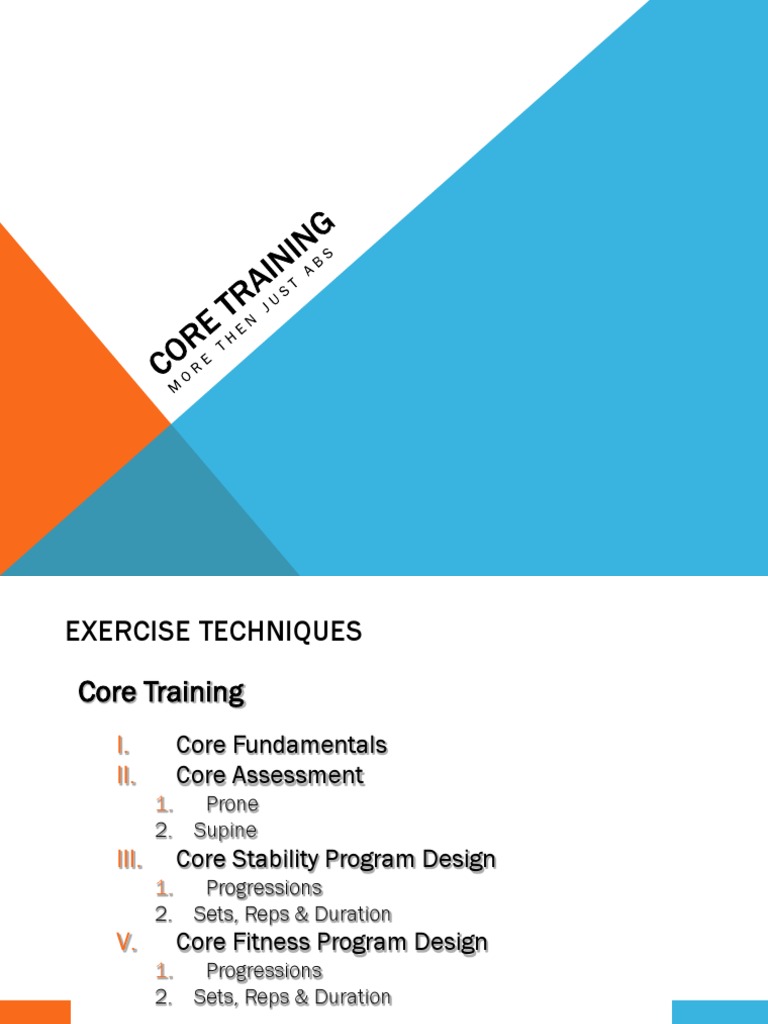 CORE TRAINING
MORE THEN JUST ABS

EXERCISE TECHNIQUES

Core Training

I. Core Fundamentals
II. Core Assessment
1. Prone
2. Supine
III. Core Stability Program Design
1. Progressions
2. Sets, Reps & Duration
V. Core Fitness Program Design
1. Progressions
2. Sets, Reps & Duration